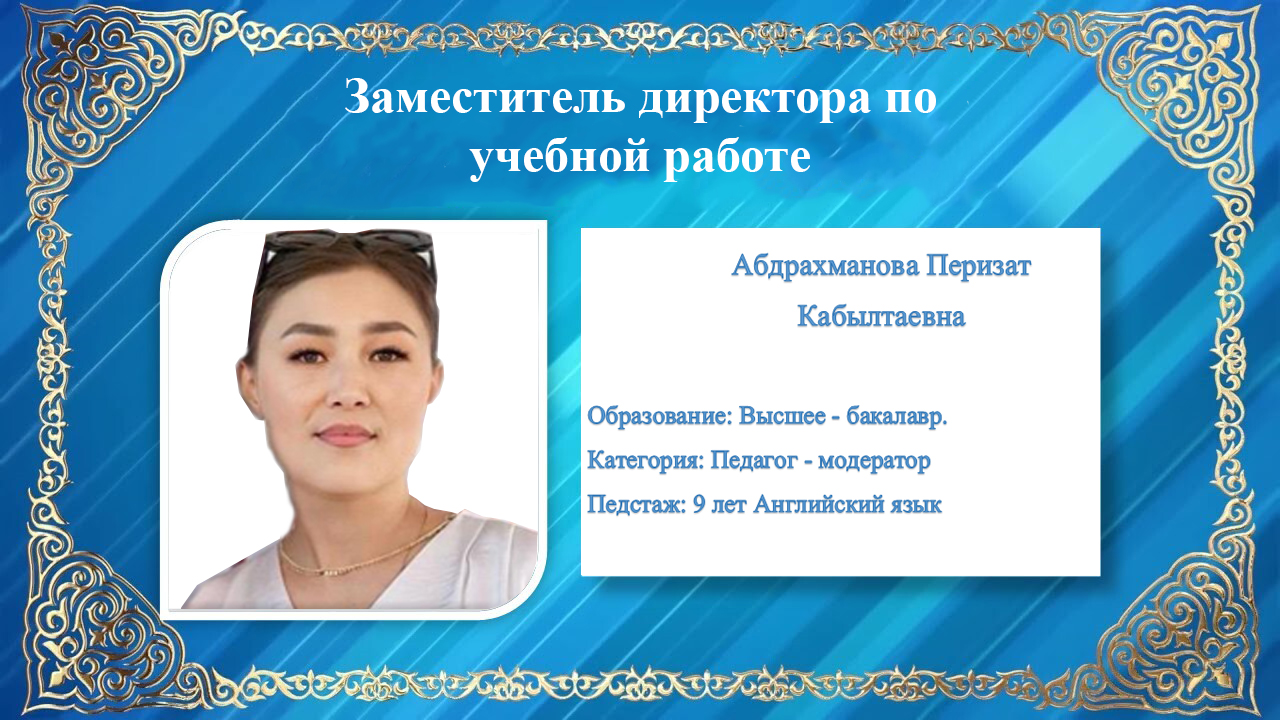 Заместитель директора по учебной работе

Абдрахманова Перизат Кабылтаевна

Образование: Высшее - бакалавр.

Категория: Педагог - модератор

Педстаж: 9 лет Английский язык